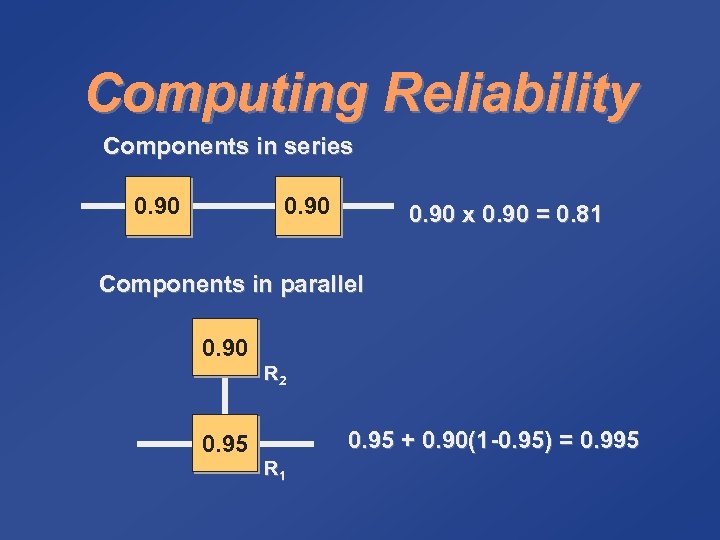 Computing Reliability

Components in series

0.90

0.90

0.90 x 0.90 = 0.81

Components in parallel

0.90

$R_2$

0.95

$R_1$

0.95 + 0.90(1-0.95) = 0.995